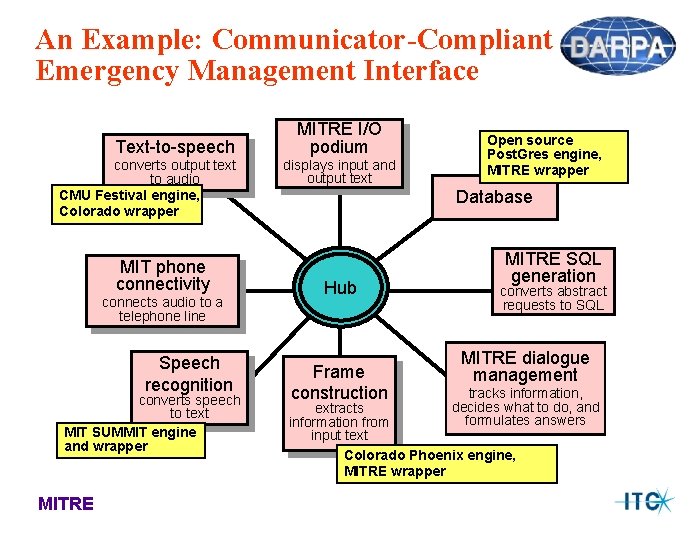 An Example: Communicator-Compliant Emergency Management Interface

DARPA

Text-to-speech
converts output text to audio

CMU Festival engine, Colorado wrapper

MITRE I/O podium
displays input and output text

Open source PostGres engine, MITRE wrapper

Database

MIT phone connectivity
connects audio to a telephone line

Hub

MITRE SQL generation
converts abstract requests to SQL

Speech recognition
converts speech to text

MIT SUMMIT engine and wrapper

Frame construction
extracts information from input text

Colorado Phoenix engine, MITRE wrapper

MITRE dialogue management
tracks information, decides what to do, and formulates answers

MITRE

ITC